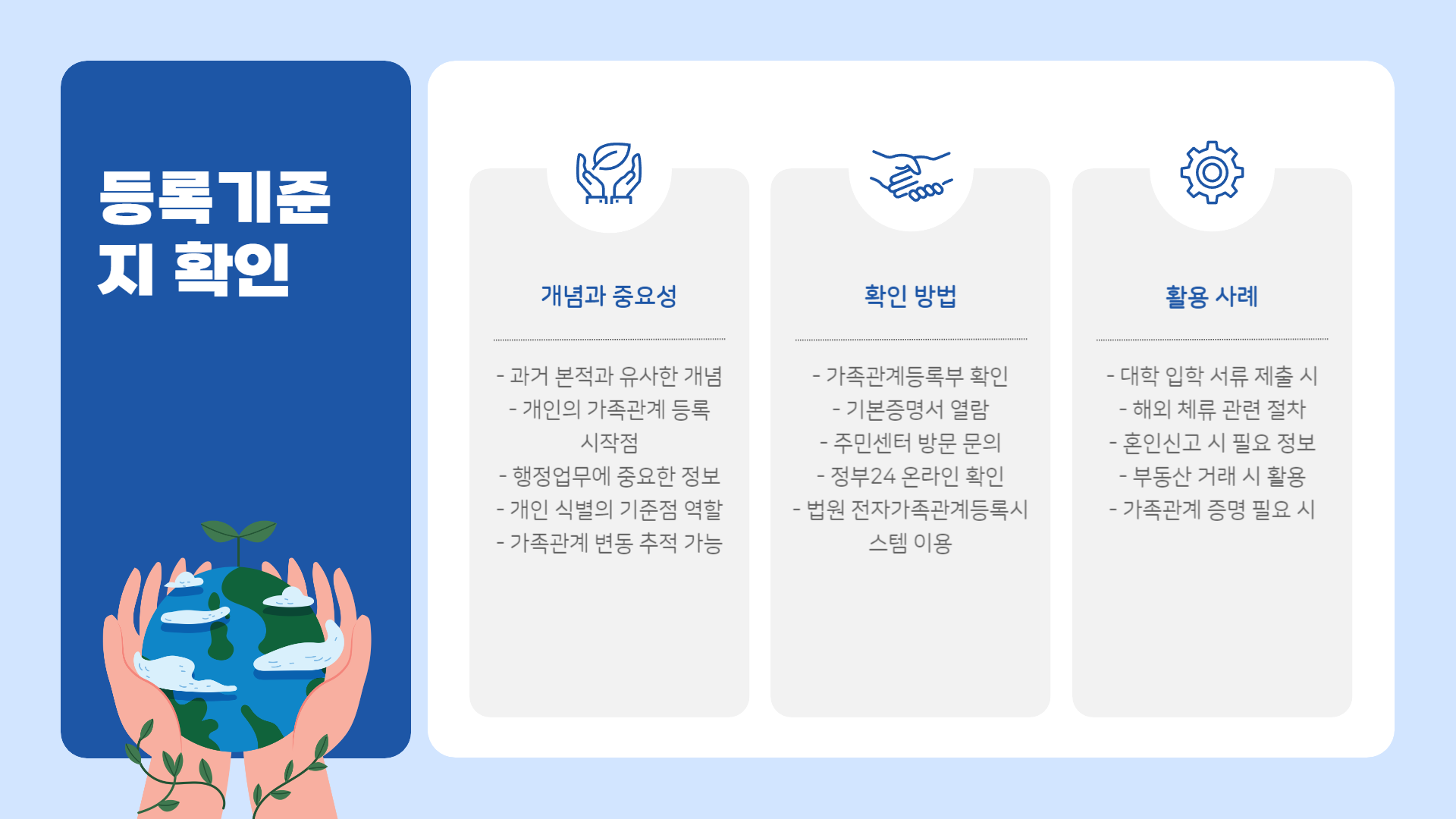 등록기준지 확인

개념과 중요성

- 과거 본적과 유사한 개념
- 개인의 가족관계 등록 시작점
- 행정업무에 중요한 정보
- 개인 식별의 기준점 역할
- 가족관계 변동 추적 가능

확인 방법

- 가족관계등록부 확인
- 기본증명서 열람
- 주민센터 방문 문의
- 정부24 온라인 확인
- 법원 전자가족관계등록시스템 이용

활용 사례

- 대학 입학 서류 제출 시
- 해외 체류 관련 절차
- 혼인신고 시 필요 정보
- 부동산 거래 시 활용
- 가족관계 증명 필요 시